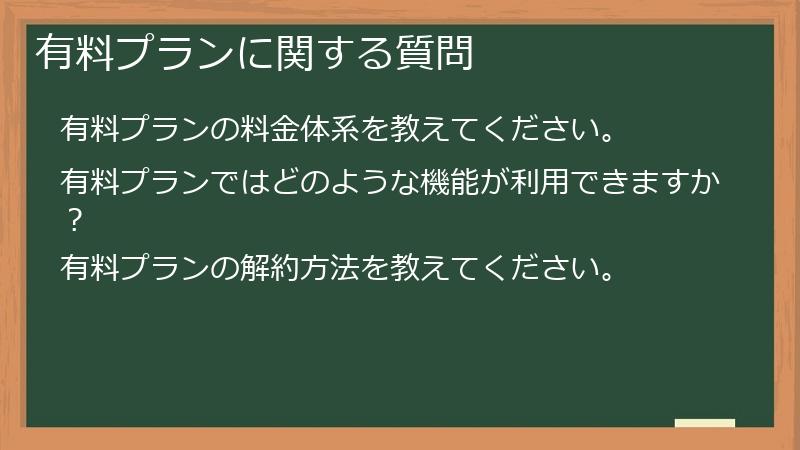 有料プランに関する質問

有料プランの料金体系を教えてください。

有料プランではどのような機能が利用できますか？

有料プランの解約方法を教えてください。